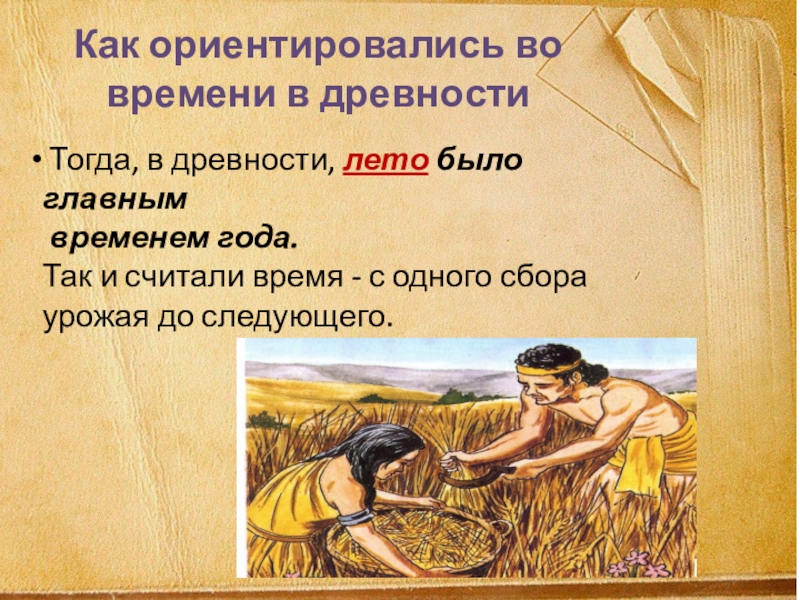 Как ориентировались во времени в древности

• Тогда, в древности, лето было главным временем года.
Так и считали время - с одного сбора урожая до следующего.